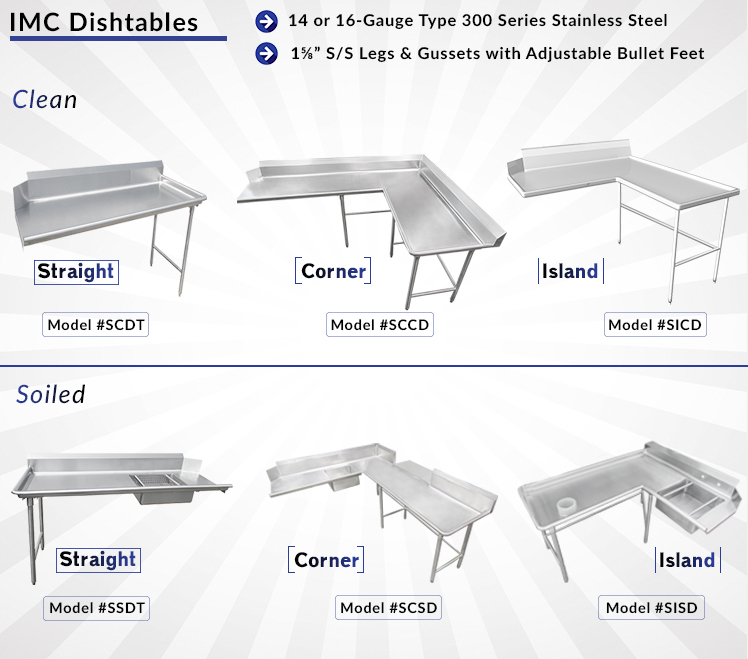 IMC Dishtables

14 or 16-Gauge Type 300 Series Stainless Steel

1⅝" S/S Legs & Gussets with Adjustable Bullet Feet

Clean

Straight

Model #SCDT

Corner

Model #SCCD

Island

Model #SICD

Soiled

Straight

Model #SSDT

Corner

Model #SCSD

Island

Model #SISD